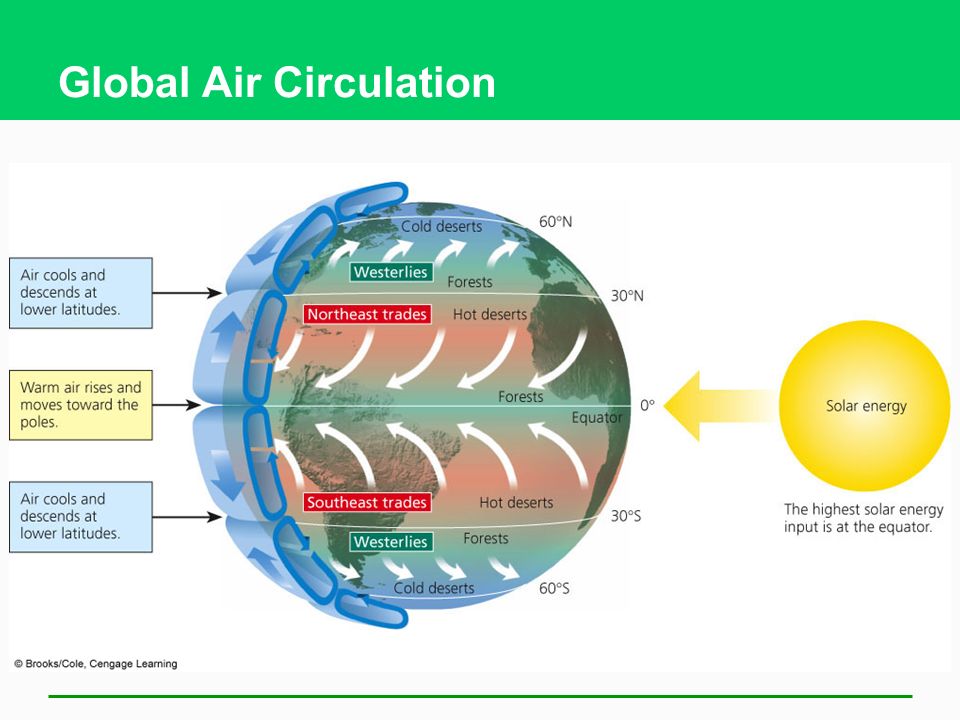 Global Air Circulation

Air cools and descends at lower latitudes.

Warm air rises and moves toward the poles.

Air cools and descends at lower latitudes.

Cold deserts
60°N
Westerlies
Forests
30°N
Northeast trades
Hot deserts
Forests
Equator
0°
Southeast trades
Hot deserts
30°S
Westerlies
Forests
Cold deserts
60°S

Solar energy

The highest solar energy input is at the equator.

© Brooks/Cole, Cengage Learning